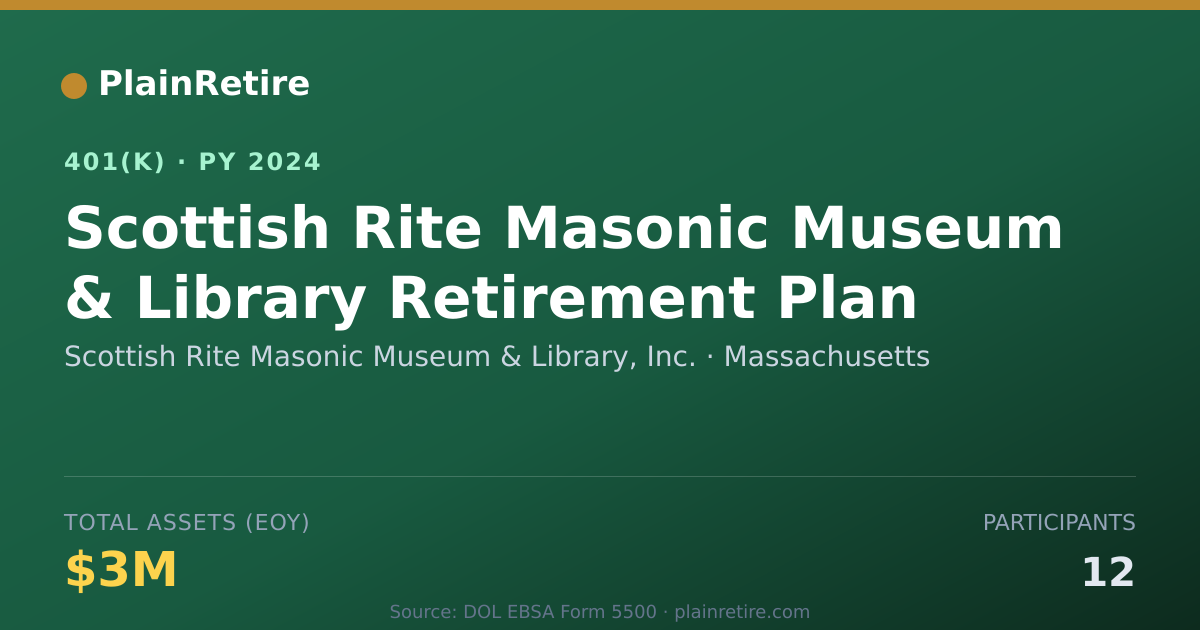 PlainRetire

401(K) · PY 2024

Scottish Rite Masonic Museum & Library Retirement Plan

Scottish Rite Masonic Museum & Library, Inc. · Massachusetts

TOTAL ASSETS (EOY)

$3M

PARTICIPANTS

12

Source: DOL EBSA Form 5500 · plainretire.com